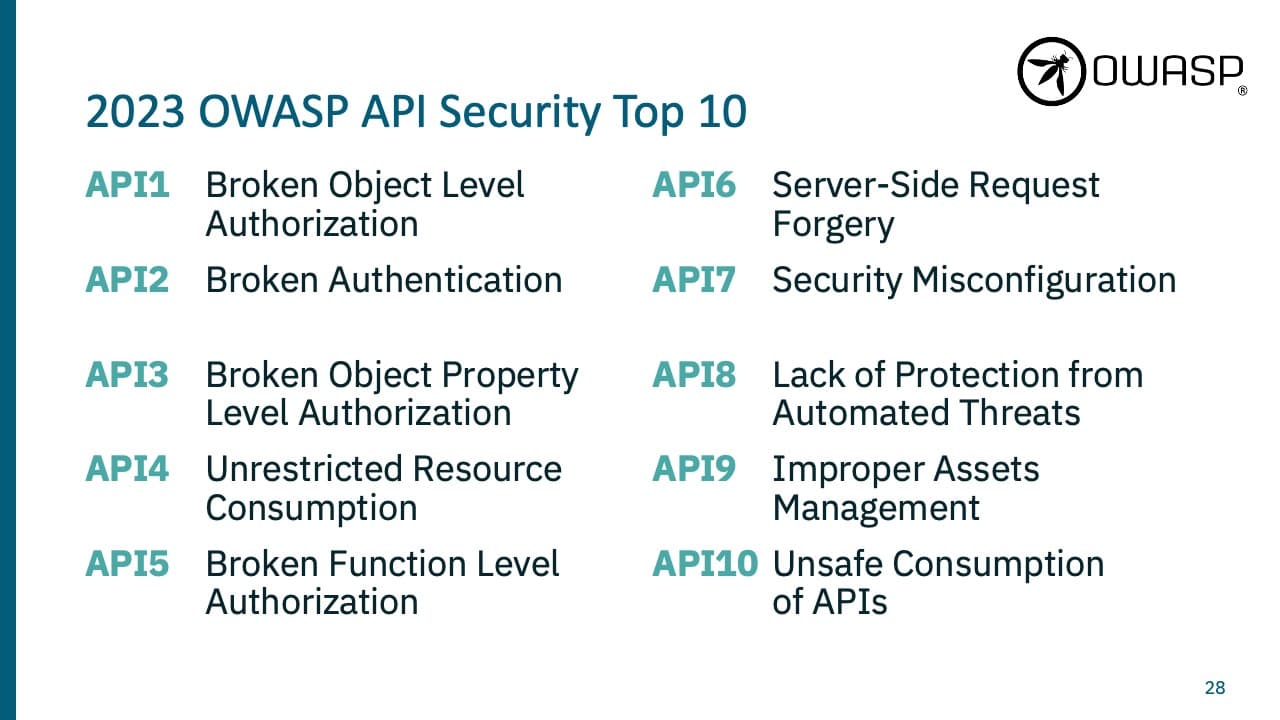 OWASP®

2023 OWASP API Security Top 10

API1 Broken Object Level Authorization

API2 Broken Authentication

API3 Broken Object Property Level Authorization

API4 Unrestricted Resource Consumption

API5 Broken Function Level Authorization

API6 Server-Side Request Forgery

API7 Security Misconfiguration

API8 Lack of Protection from Automated Threats

API9 Improper Assets Management

API10 Unsafe Consumption of APIs

28